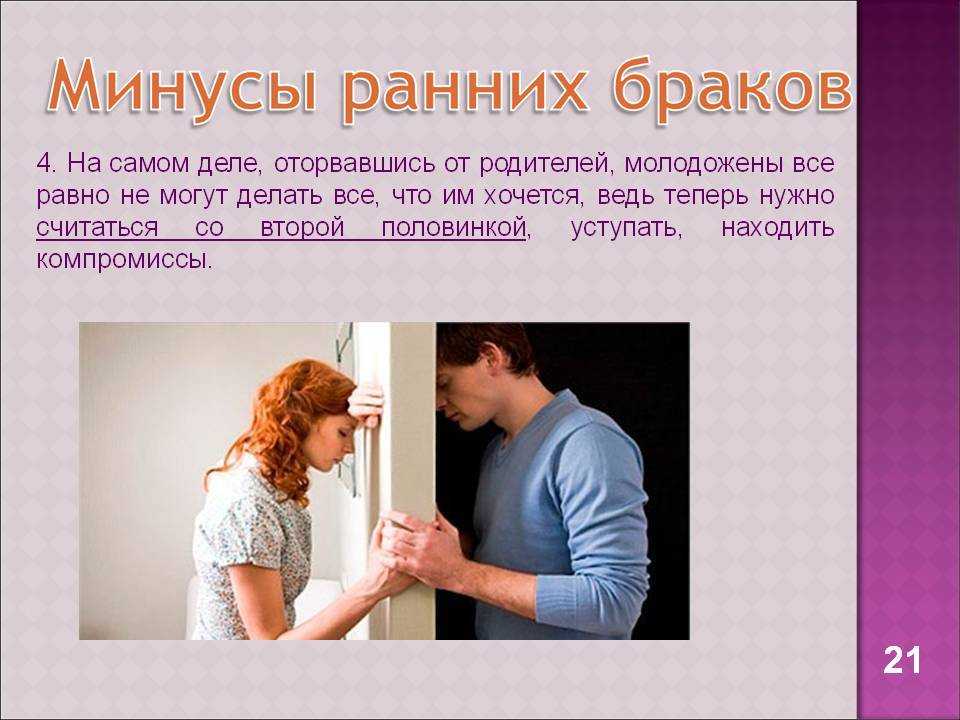 Минусы ранних браков

4. На самом деле, оторвавшись от родителей, молодожены все равно не могут делать все, что им хочется, ведь теперь нужно считаться со второй половинкой, уступать, находить компромиссы.

21